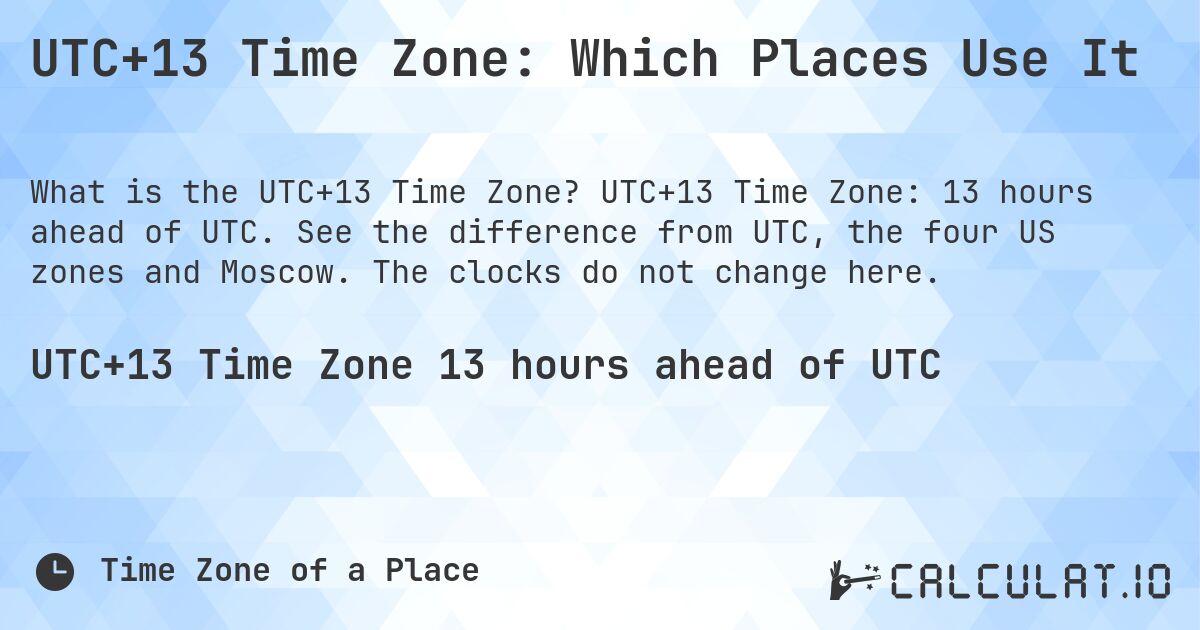 UTC+13 Time Zone: Which Places Use It

What is the UTC+13 Time Zone? UTC+13 Time Zone: 13 hours ahead of UTC. See the difference from UTC, the four US zones and Moscow. The clocks do not change here.

UTC+13 Time Zone 13 hours ahead of UTC

Time Zone of a Place

CALCULAT.IO